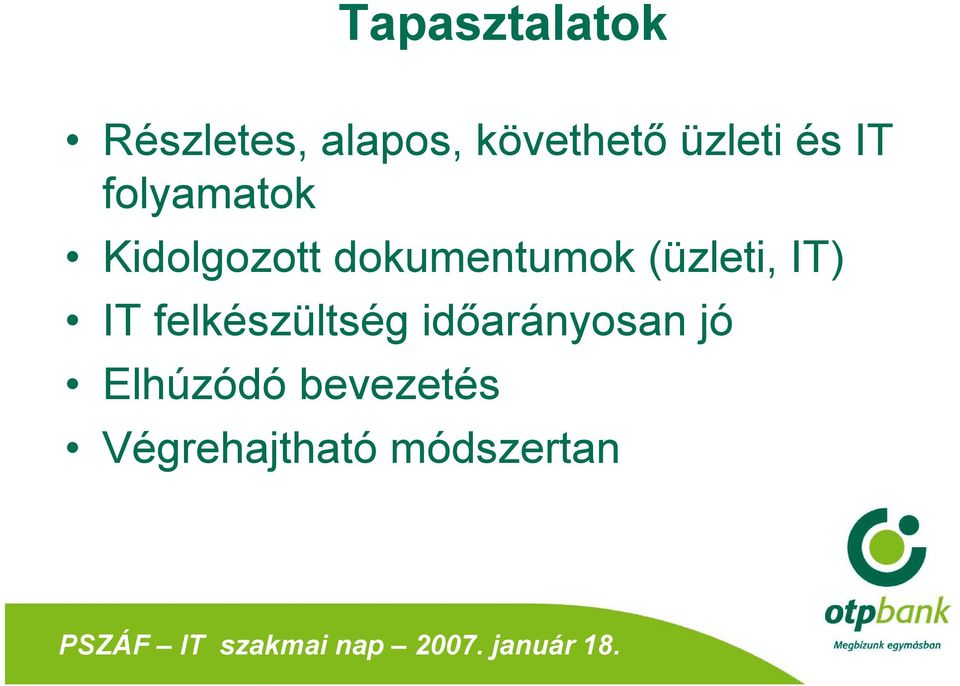 Tapasztalatok

• Részletes, alapos, követhető üzleti és IT folyamatok
• Kidolgozott dokumentumok (üzleti, IT)
• IT felkészültség időarányosan jó
• Elhúzódó bevezetés
• Végrehajtható módszertan

otpbank
Megbízunk egymásban

PSZÁF – IT szakmai nap – 2007. január 18.